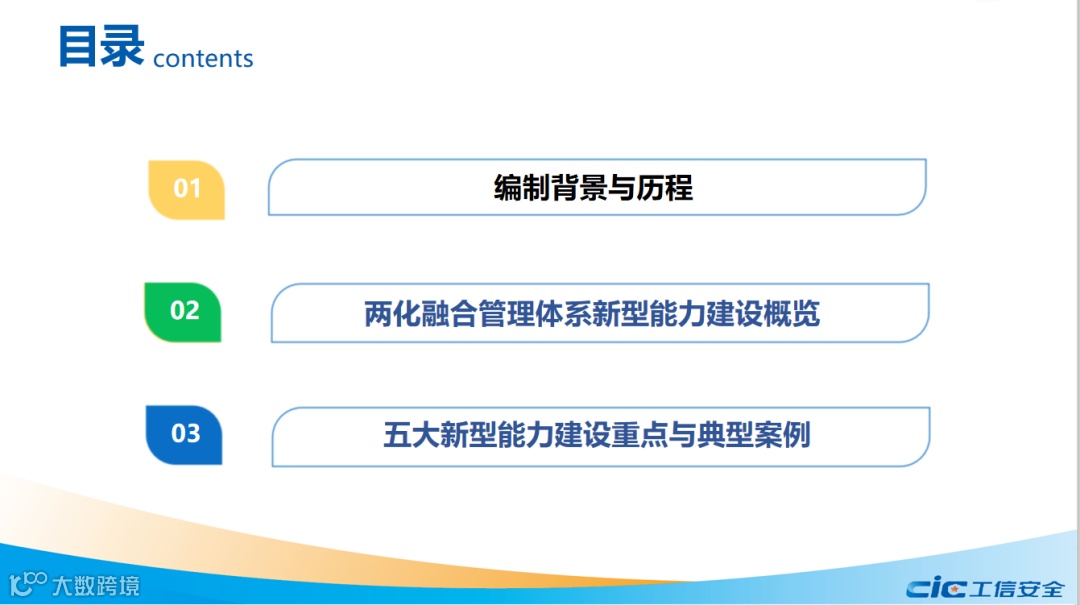 目录 contents

01 编制背景与历程

02 两化融合管理体系新型能力建设概览

03 五大新型能力建设重点与典型案例

大数跨境

cic 工信安全